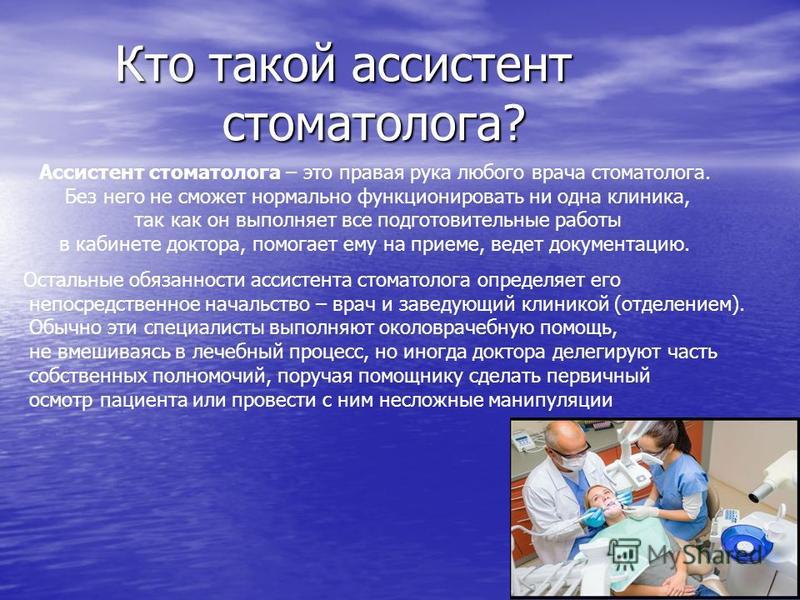 Кто такой ассистент стоматолога?

Ассистент стоматолога – это правая рука любого врача стоматолога. Без него не сможет нормально функционировать ни одна клиника, так как он выполняет все подготовительные работы в кабинете доктора, помогает ему на приеме, ведет документацию.

Остальные обязанности ассистента стоматолога определяет его непосредственное начальство – врач и заведующий клиникой (отделением). Обычно эти специалисты выполняют околоврачебную помощь, не вмешиваясь в лечебный процесс, но иногда доктора делегируют часть собственных полномочий, поручая помощнику сделать первичный осмотр пациента или провести с ним несложные манипуляции

MyShared